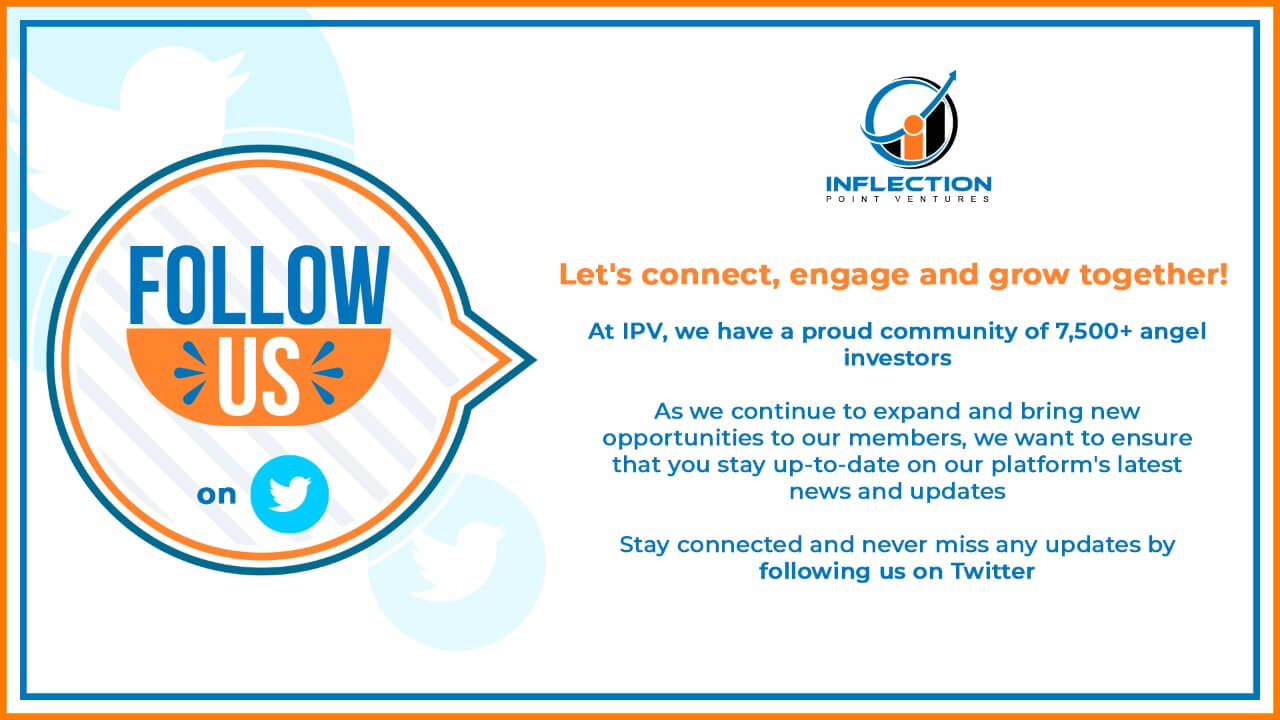 FOLLOW
US
on

INFLECTION
POINT VENTURES

Let's connect, engage and grow together!

At IPV, we have a proud community of 7,500+ angel investors

As we continue to expand and bring new opportunities to our members, we want to ensure that you stay up-to-date on our platform's latest news and updates

Stay connected and never miss any updates by following us on Twitter